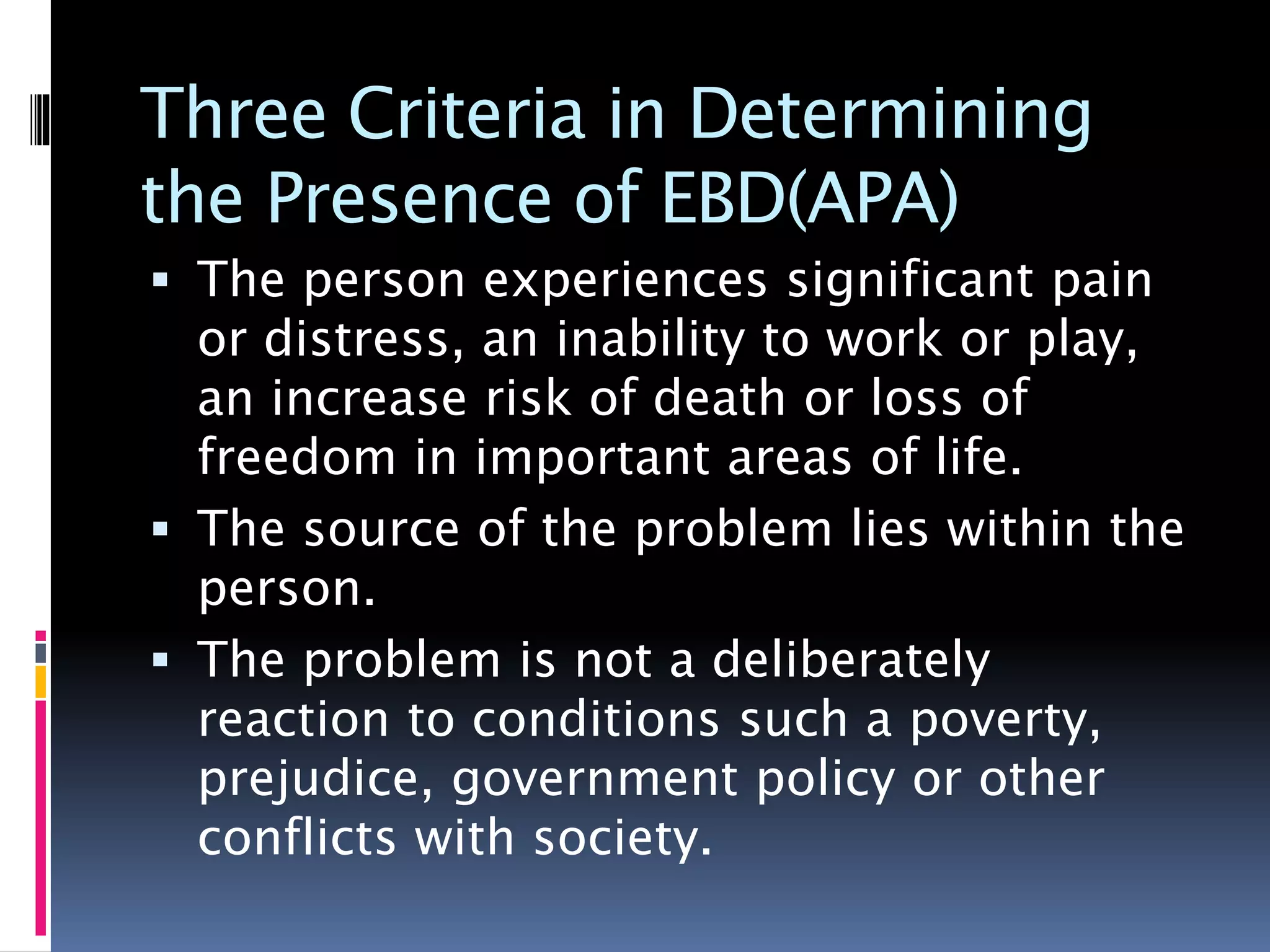 Three Criteria in Determining the Presence of EBD(APA)

▪ The person experiences significant pain or distress, an inability to work or play, an increase risk of death or loss of freedom in important areas of life.

▪ The source of the problem lies within the person.

▪ The problem is not a deliberately reaction to conditions such a poverty, prejudice, government policy or other conflicts with society.